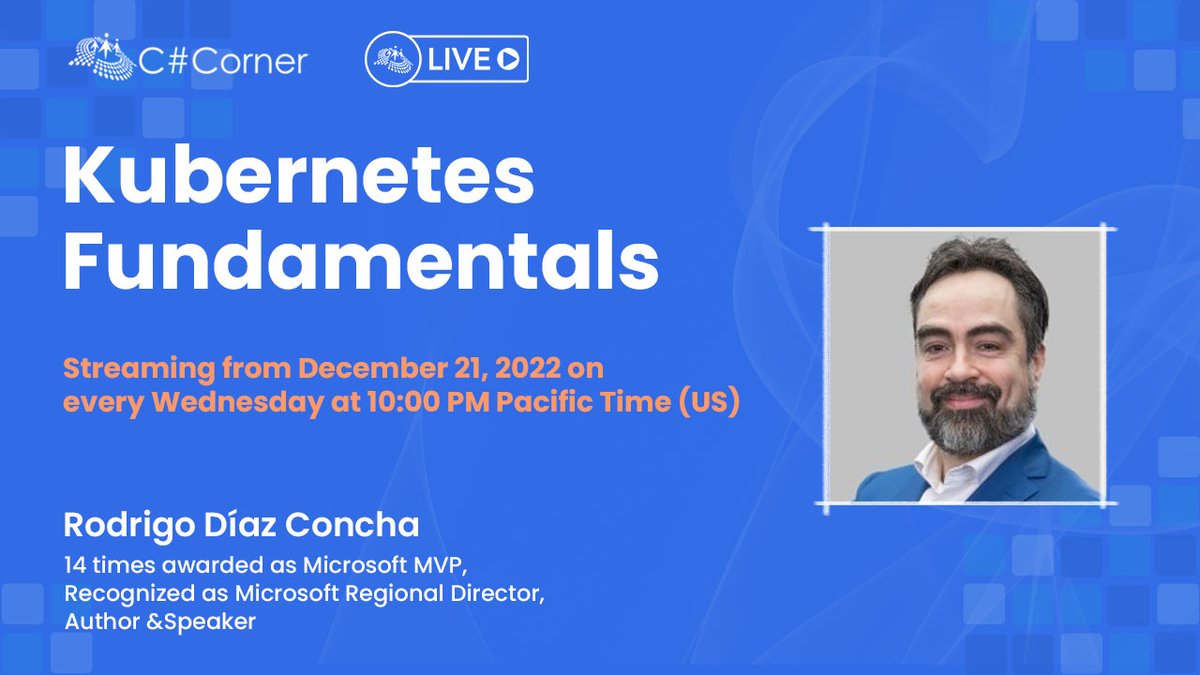 C#Corner

LIVE

Kubernetes Fundamentals

Streaming from December 21, 2022 on every Wednesday at 10:00 PM Pacific Time (US)

Rodrigo Díaz Concha

14 times awarded as Microsoft MVP, Recognized as Microsoft Regional Director, Author &Speaker